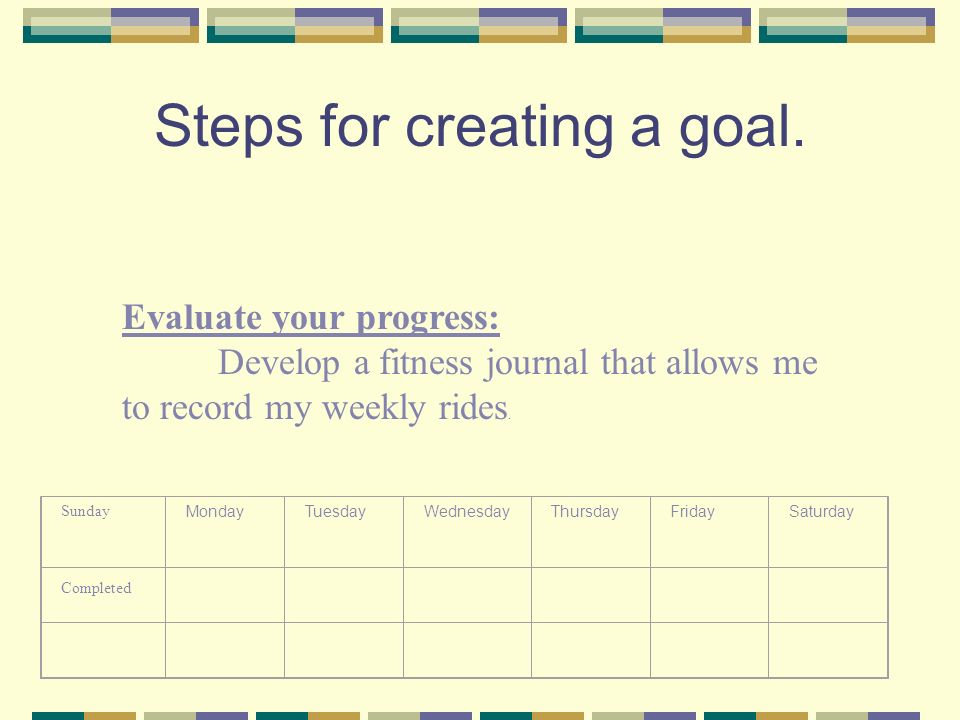 Steps for creating a goal.

Evaluate your progress:

Develop a fitness journal that allows me to record my weekly rides.

| Sunday | Monday | Tuesday | Wednesday | Thursday | Friday | Saturday |
|---|---|---|---|---|---|---|
| Completed | | | | | | |
| | | | | | | |